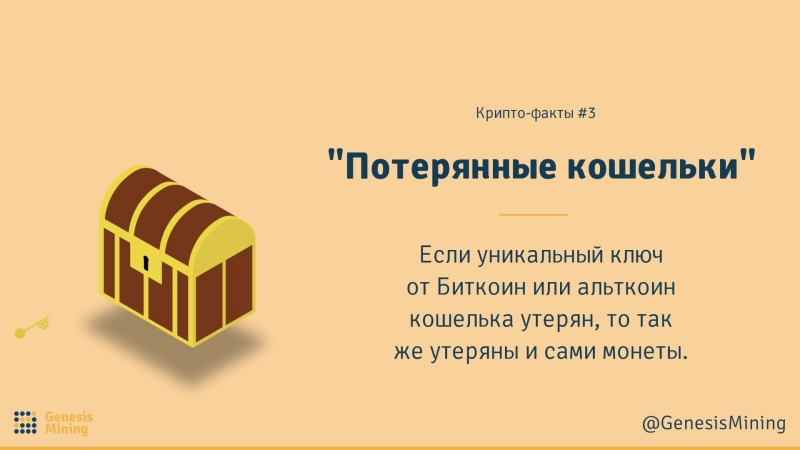 Крипто-факты #3

"Потерянные кошельки"

Если уникальный ключ от Биткоин или альткоин кошелька утерян, то так же утеряны и сами монеты.

Genesis Mining

@GenesisMining